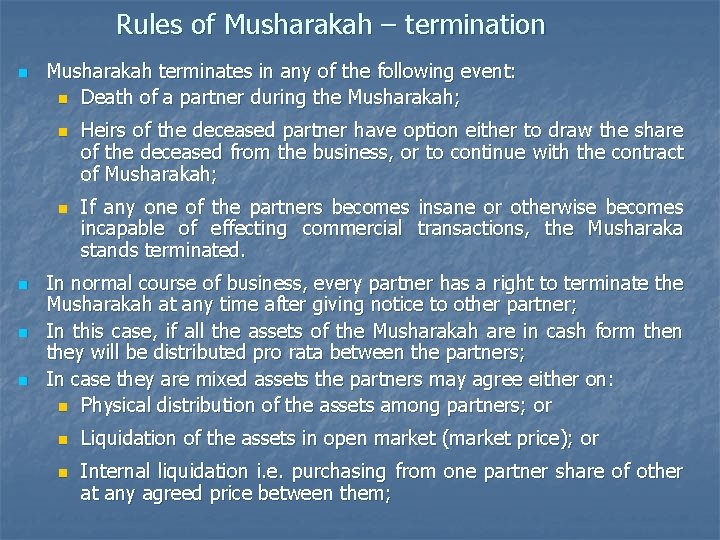 Rules of Musharakah – termination

Musharakah terminates in any of the following event:

Death of a partner during the Musharakah;

Heirs of the deceased partner have option either to draw the share of the deceased from the business, or to continue with the contract of Musharakah;

If any one of the partners becomes insane or otherwise becomes incapable of effecting commercial transactions, the Musharaka stands terminated.

In normal course of business, every partner has a right to terminate the Musharakah at any time after giving notice to other partner;

In this case, if all the assets of the Musharakah are in cash form then they will be distributed pro rata between the partners;

In case they are mixed assets the partners may agree either on:

Physical distribution of the assets among partners; or

Liquidation of the assets in open market (market price); or

Internal liquidation i.e. purchasing from one partner share of other at any agreed price between them;